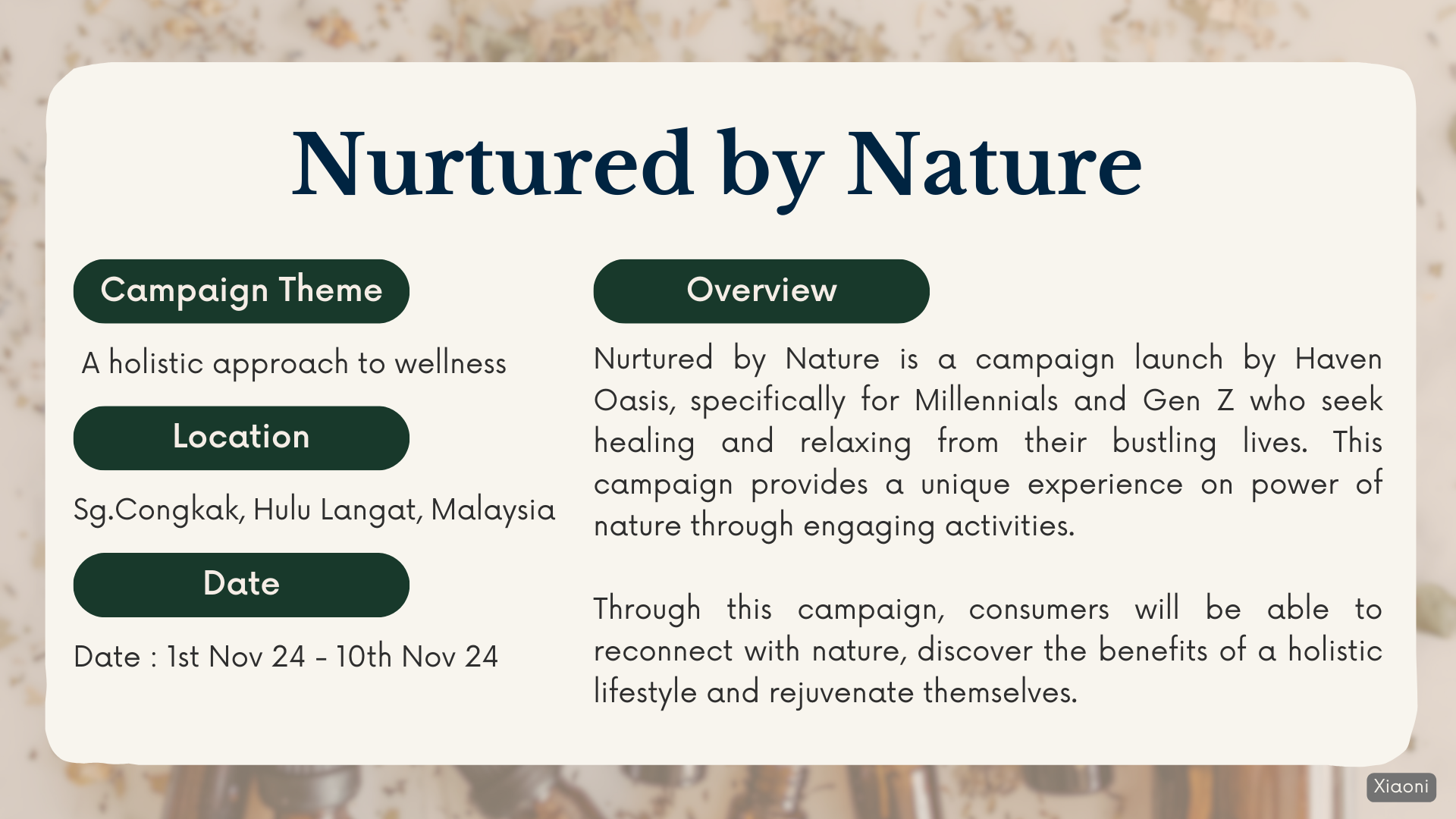 Nurtured by Nature

Campaign Theme

A holistic approach to wellness

Location

Sg.Congkak, Hulu Langat, Malaysia

Date

Date : 1st Nov 24 - 10th Nov 24

Overview

Nurtured by Nature is a campaign launch by Haven Oasis, specifically for Millennials and Gen Z who seek healing and relaxing from their bustling lives. This campaign provides a unique experience on power of nature through engaging activities.

Through this campaign, consumers will be able to reconnect with nature, discover the benefits of a holistic lifestyle and rejuvenate themselves.

Xiaoni